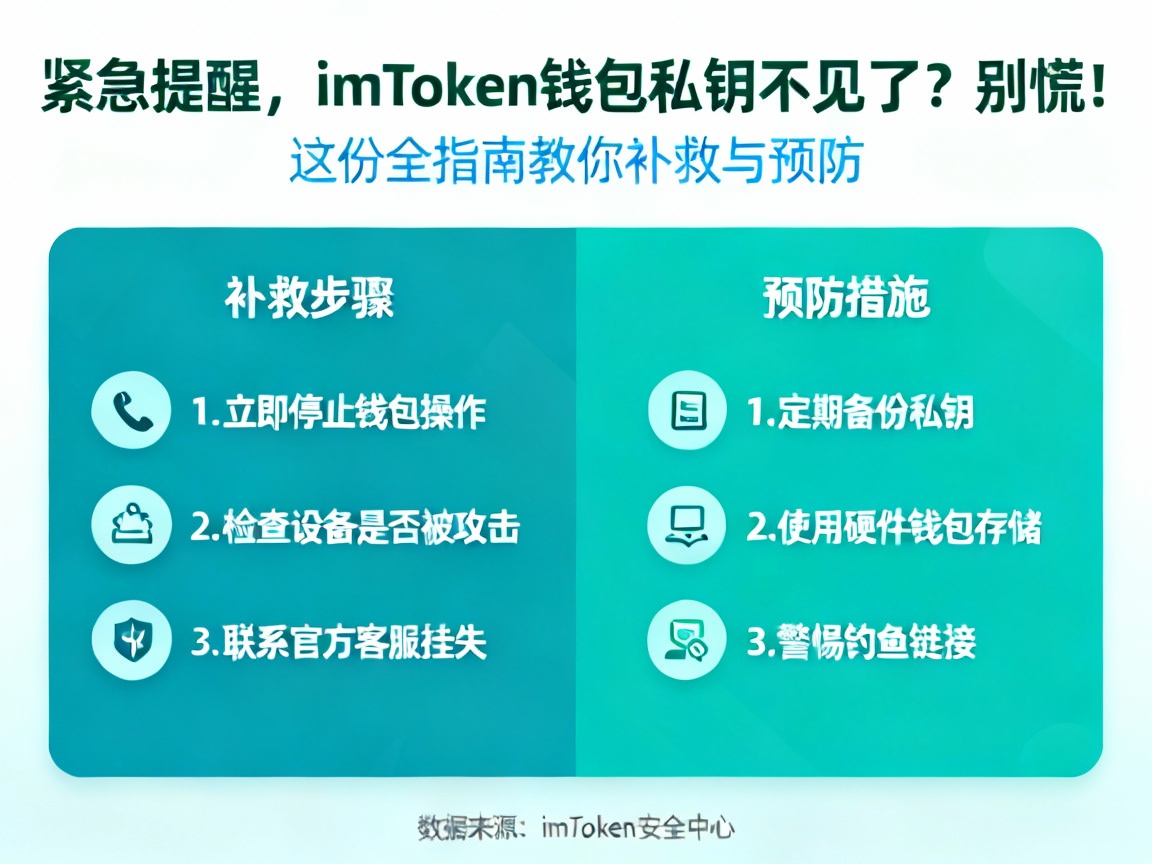 紧急提醒，imToken钱包私钥不见了？别慌！
这份全指南教你补救与预防

补救步骤

1.立即停止钱包操作

2.检查设备是否被攻击

3.联系官方客服挂失

预防措施

1.定期备份私钥

2.使用硬件钱包存储

3.警惕钓鱼链接

数据来源：imToken安全中心